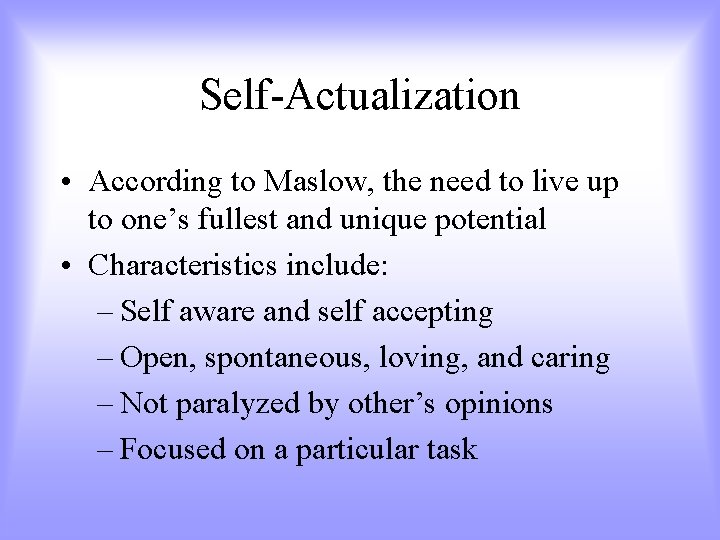 Self-Actualization

• According to Maslow, the need to live up to one’s fullest and unique potential
• Characteristics include:
– Self aware and self accepting
– Open, spontaneous, loving, and caring
– Not paralyzed by other’s opinions
– Focused on a particular task